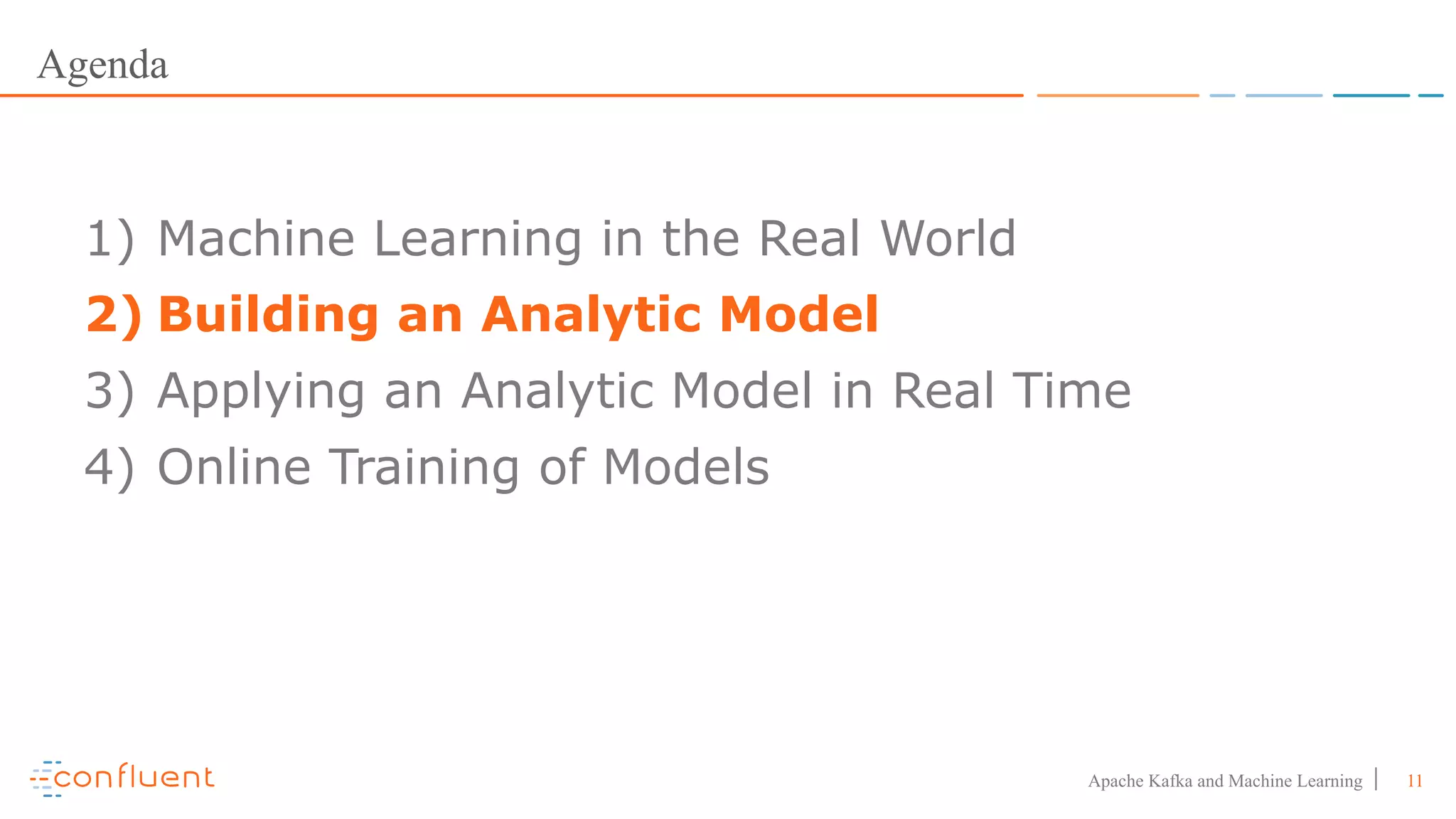 Agenda

1) Machine Learning in the Real World
2) Building an Analytic Model
3) Applying an Analytic Model in Real Time
4) Online Training of Models

confluent

Apache Kafka and Machine Learning | 11